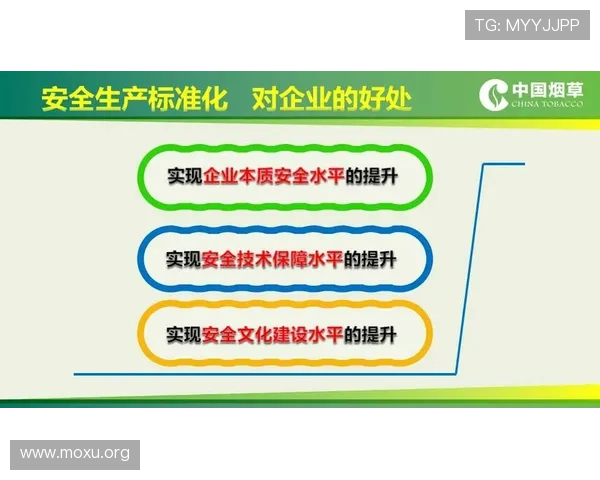 TG: MYYJJPP

安全生产标准化　对企业的好处

中国烟草
CHINA TOBACCO

实现企业本质安全水平的提升

实现安全技术保障水平的提升

实现安全文化建设水平的提升

www.moxu.org